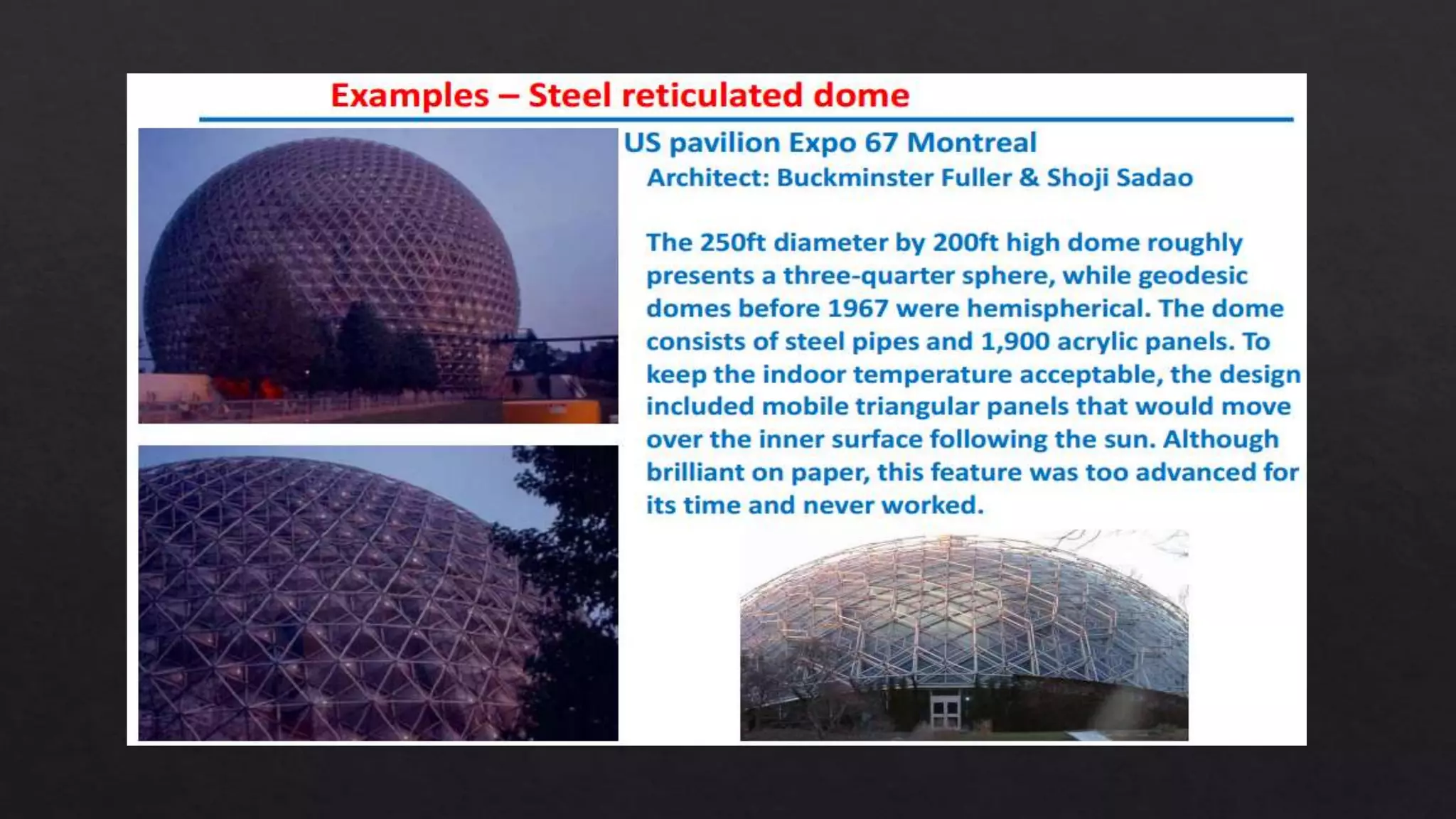 Examples – Steel reticulated dome

US pavilion Expo 67 Montreal
Architect: Buckminster Fuller & Shoji Sadao

The 250ft diameter by 200ft high dome roughly presents a three-quarter sphere, while geodesic domes before 1967 were hemispherical. The dome consists of steel pipes and 1,900 acrylic panels. To keep the indoor temperature acceptable, the design included mobile triangular panels that would move over the inner surface following the sun. Although brilliant on paper, this feature was too advanced for its time and never worked.